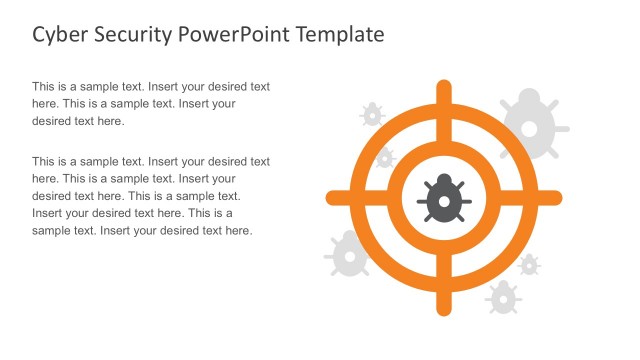 Cyber Security PowerPoint Template

This is a sample text. Insert your desired text here. This is a sample text. Insert your desired text here.

This is a sample text. Insert your desired text here. This is a sample text. Insert your desired text here. This is a sample text. Insert your desired text here. This is a sample text. Insert your desired text here.